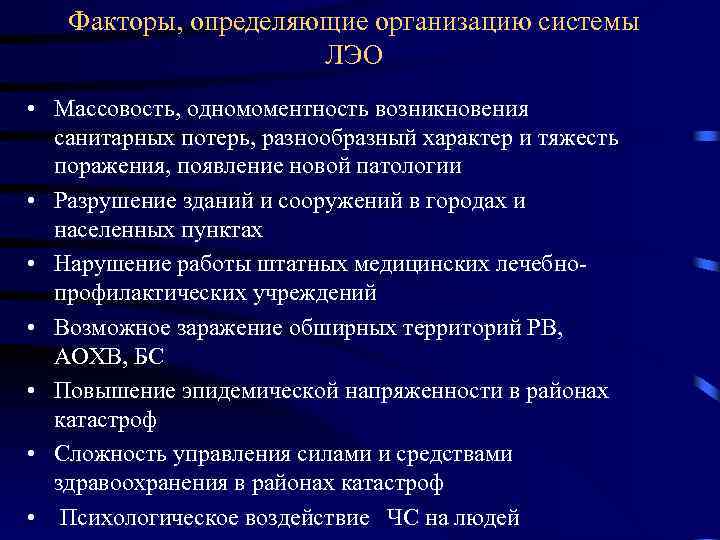 Факторы, определяющие организацию системы ЛЭО

• Массовость, одномоментность возникновения санитарных потерь, разнообразный характер и тяжесть поражения, появление новой патологии
• Разрушение зданий и сооружений в городах и населенных пунктах
• Нарушение работы штатных медицинских лечебно-профилактических учреждений
• Возможное заражение обширных территорий РВ, АОХВ, БС
• Повышение эпидемической напряженности в районах катастроф
• Сложность управления силами и средствами здравоохранения в районах катастроф
• Психологическое воздействие ЧС на людей